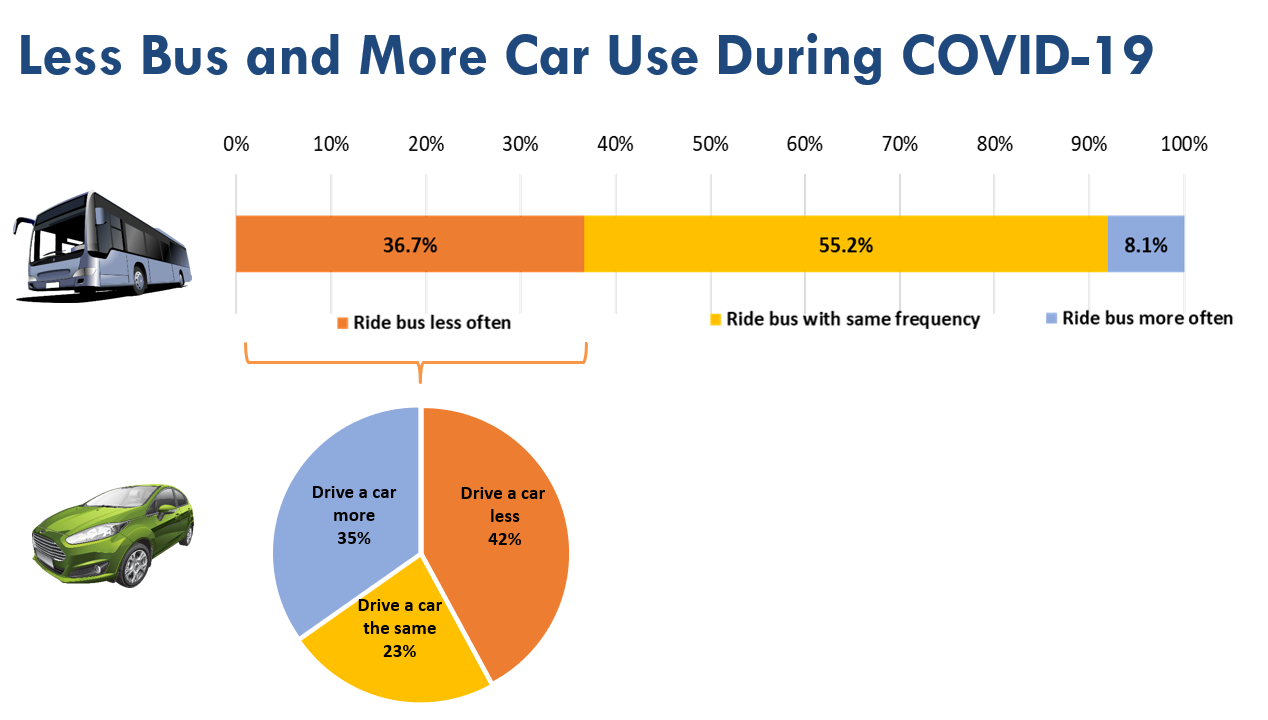 Less Bus and More Car Use During COVID-19

0% 10% 20% 30% 40% 50% 60% 70% 80% 90% 100%

36.7% 55.2% 8.1%

Ride bus less often
Ride bus with same frequency
Ride bus more often

Drive a car more 35%
Drive a car less 42%
Drive a car the same 23%